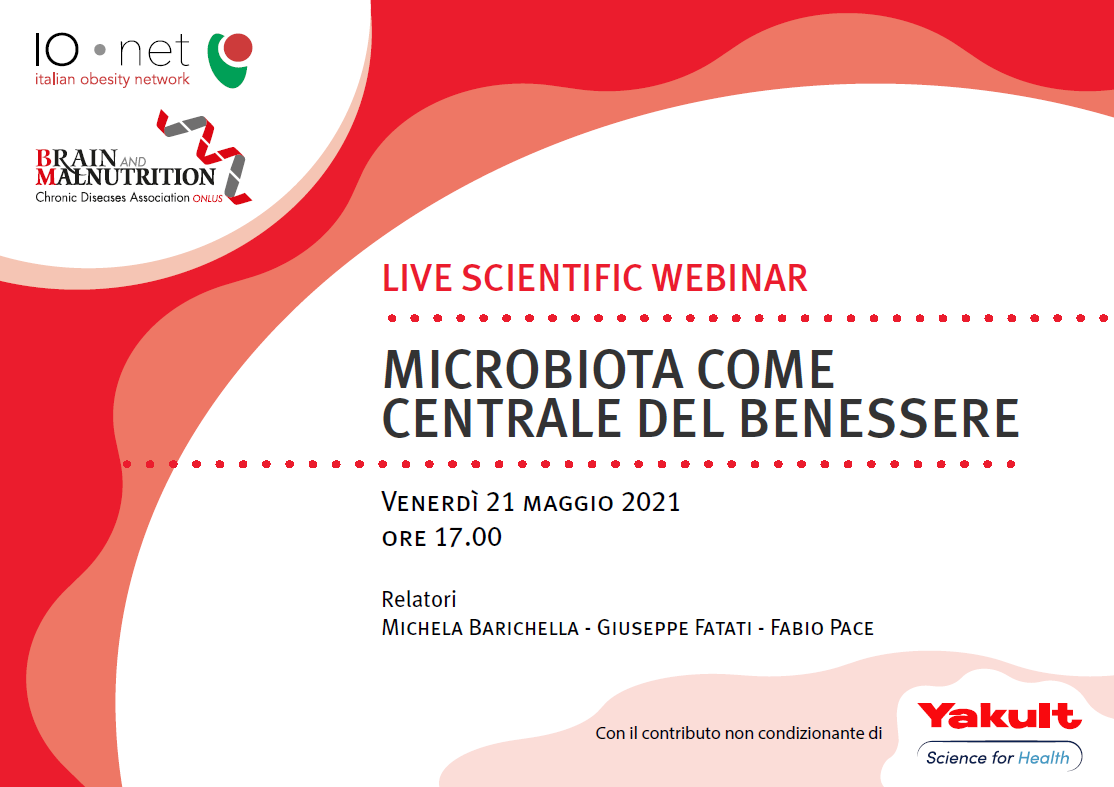 IO • net
italian obesity network

BRAIN AND MALNUTRITION
Chronic Diseases Association ONLUS

LIVE SCIENTIFIC WEBINAR

MICROBIOTA COME CENTRALE DEL BENESSERE

Venerdì 21 maggio 2021
ore 17.00

Relatori
Michela Barichella - Giuseppe Fatati - Fabio Pace

Con il contributo non condizionante di

Yakult
Science for Health